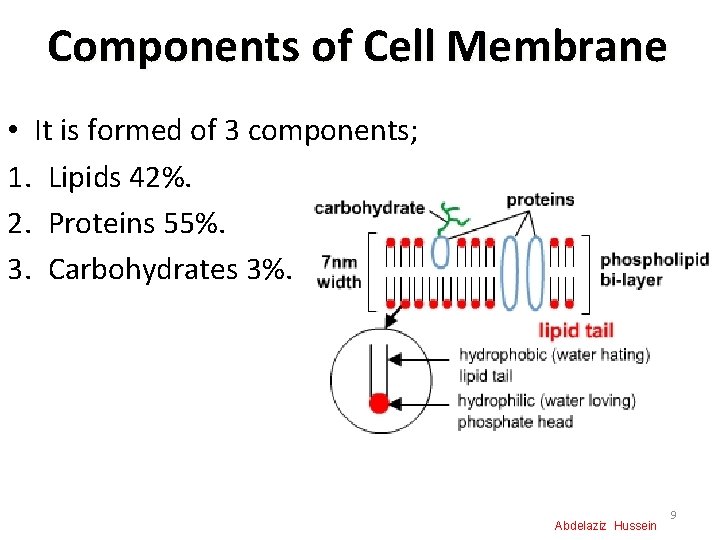 Components of Cell Membrane

• It is formed of 3 components;
1. Lipids 42%.
2. Proteins 55%.
3. Carbohydrates 3%.

carbohydrate
proteins
7nm width
phospholipid bi-layer
lipid tail
hydrophobic (water hating) lipid tail
hydrophilic (water loving) phosphate head

Abdelaziz Hussein
9